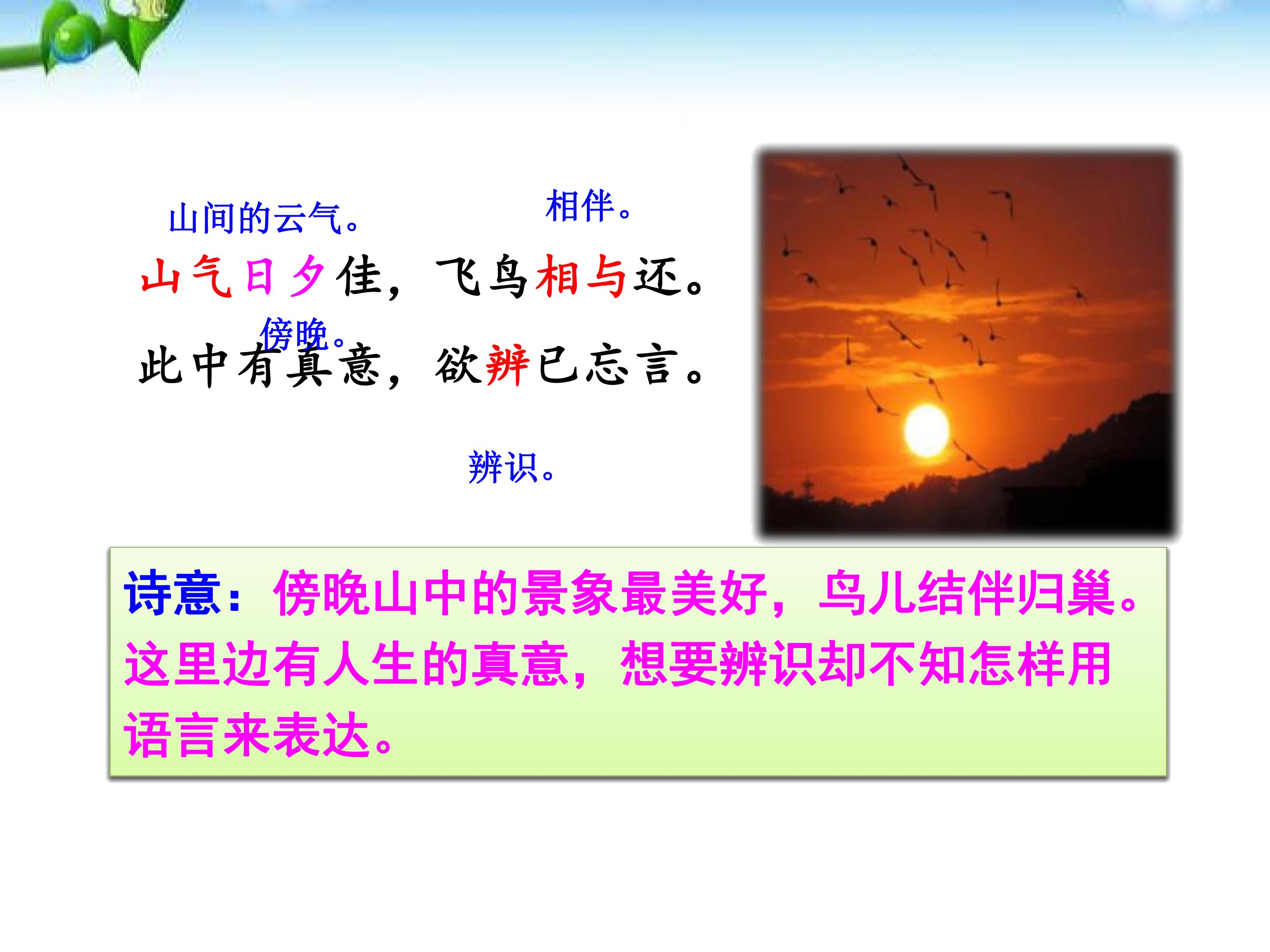 山间的云气。 相伴。

山气日夕佳，飞鸟相与还。

傍晚。

此中有真意，欲辨已忘言。

辨识。

诗意：傍晚山中的景象最美好，鸟儿结伴归巢。这里边有人生的真意，想要辨识却不知怎样用语言来表达。